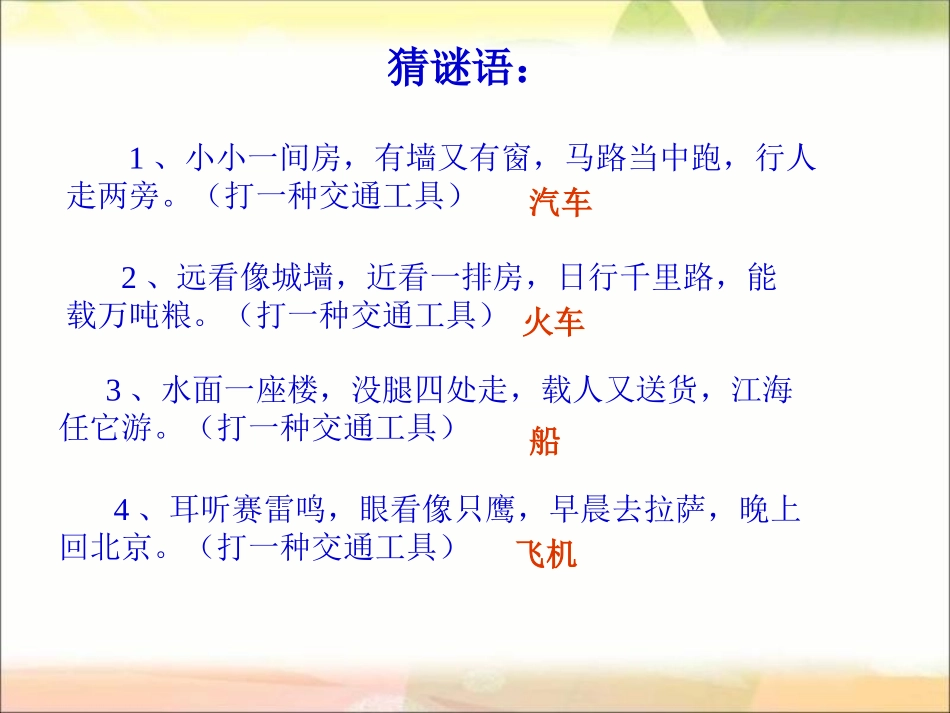 猜谜语：

1、小小一间房，有墙又有窗，马路当中跑，行人走两旁。（打一种交通工具） 汽车

2、远看像城墙，近看一排房，日行千里路，能载万吨粮。（打一种交通工具） 火车

3、水面一座楼，没腿四处走，载人又送货，江海任它游。（打一种交通工具） 船

4、耳听赛雷鸣，眼看像只鹰，早晨去拉萨，晚上回北京。（打一种交通工具） 飞机